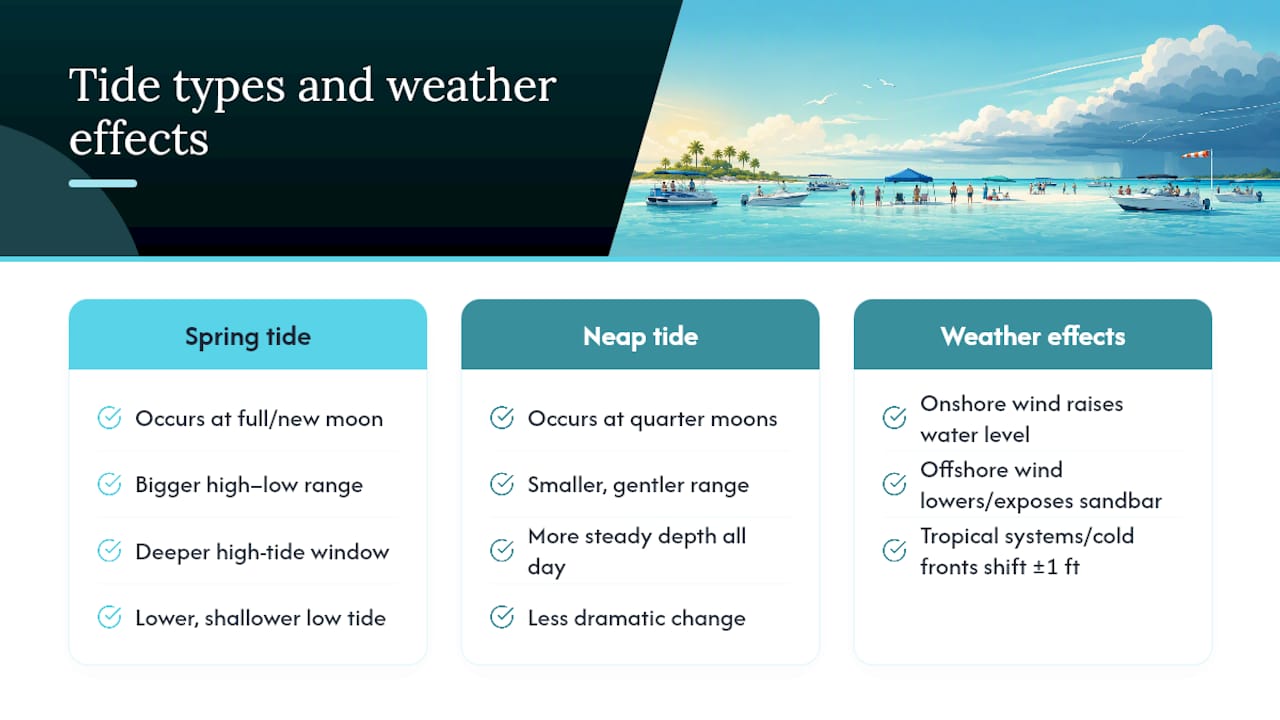 Tide types and weather effects

Spring tide

Occurs at full/new moon

Bigger high–low range

Deeper high-tide window

Lower, shallower low tide

Neap tide

Occurs at quarter moons

Smaller, gentler range

More steady depth all day

Less dramatic change

Weather effects

Onshore wind raises water level

Offshore wind lowers/exposes sandbar

Tropical systems/cold fronts shift ±1 ft